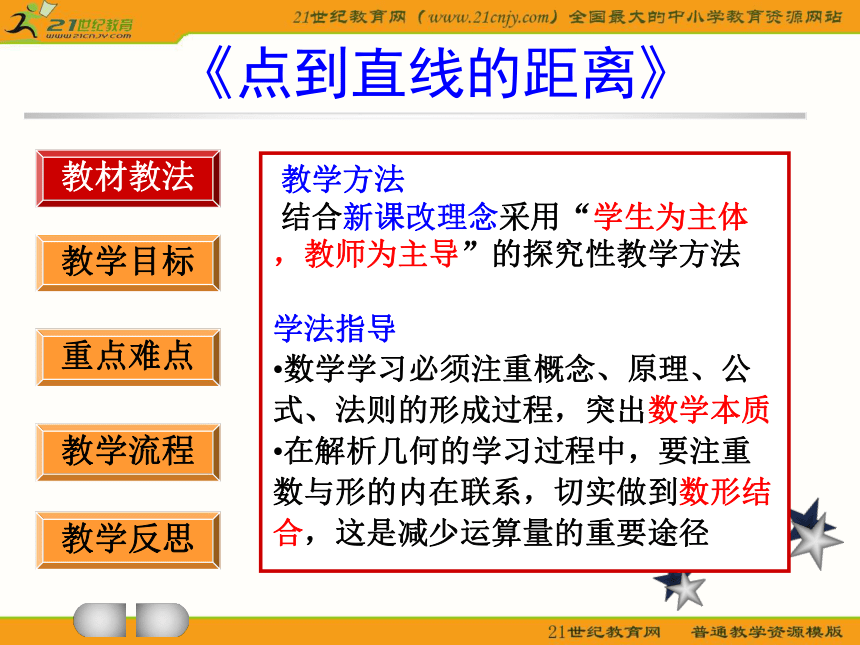 21世纪教育
www.21cnjy.com
21世纪教育网（www.21cnjy.com）全国最大的中小学教育资源网站

《点到直线的距离》

教材教法

教学目标

重点难点

教学流程

教学反思

教学方法
结合新课改理念采用“学生为主体，教师为主导”的探究性教学方法

学法指导
•数学学习必须注重概念、原理、公式、法则的形成过程，突出数学本质
•在解析几何的学习过程中，要注重数与形的内在联系，切实做到数形结合，这是减少运算量的重要途径

21世纪教育网　普通教学资源模版